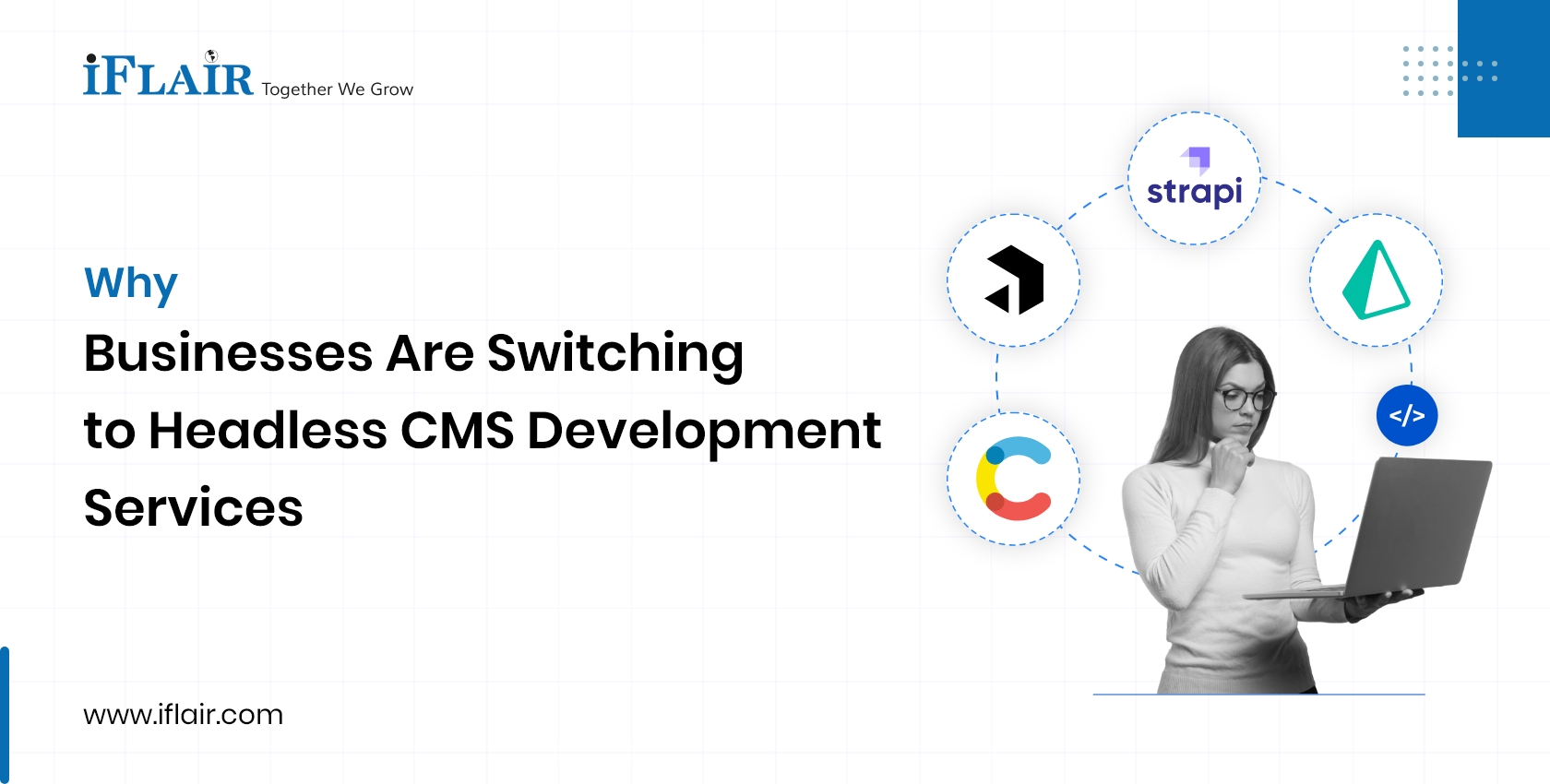 iFLAIR Together We Grow

Why

Businesses Are Switching to Headless CMS Development Services

strapi

</>

www.iflair.com